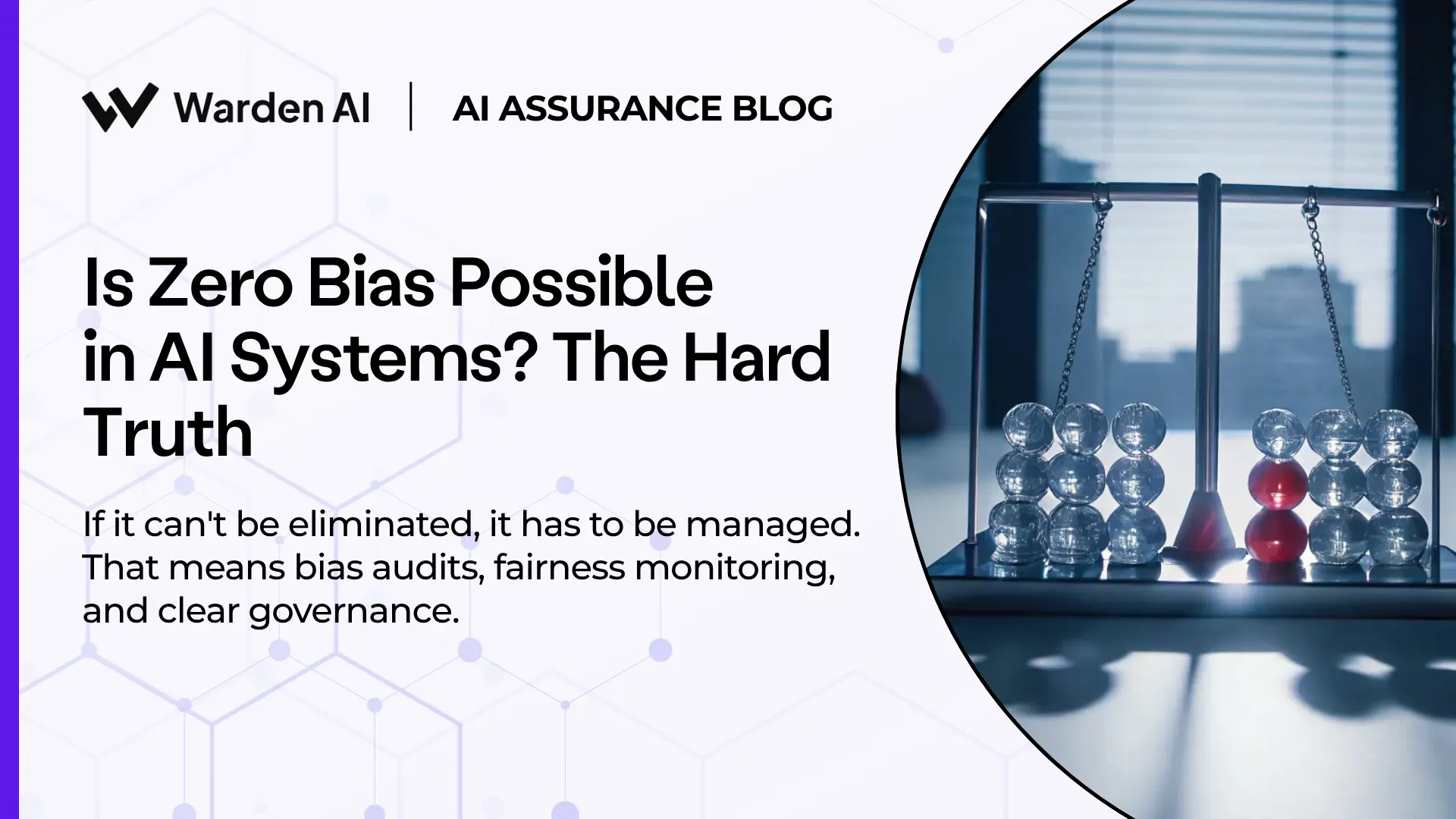 Warden AI | AI ASSURANCE BLOG

Is Zero Bias Possible in AI Systems? The Hard Truth

If it can't be eliminated, it has to be managed. That means bias audits, fairness monitoring, and clear governance.